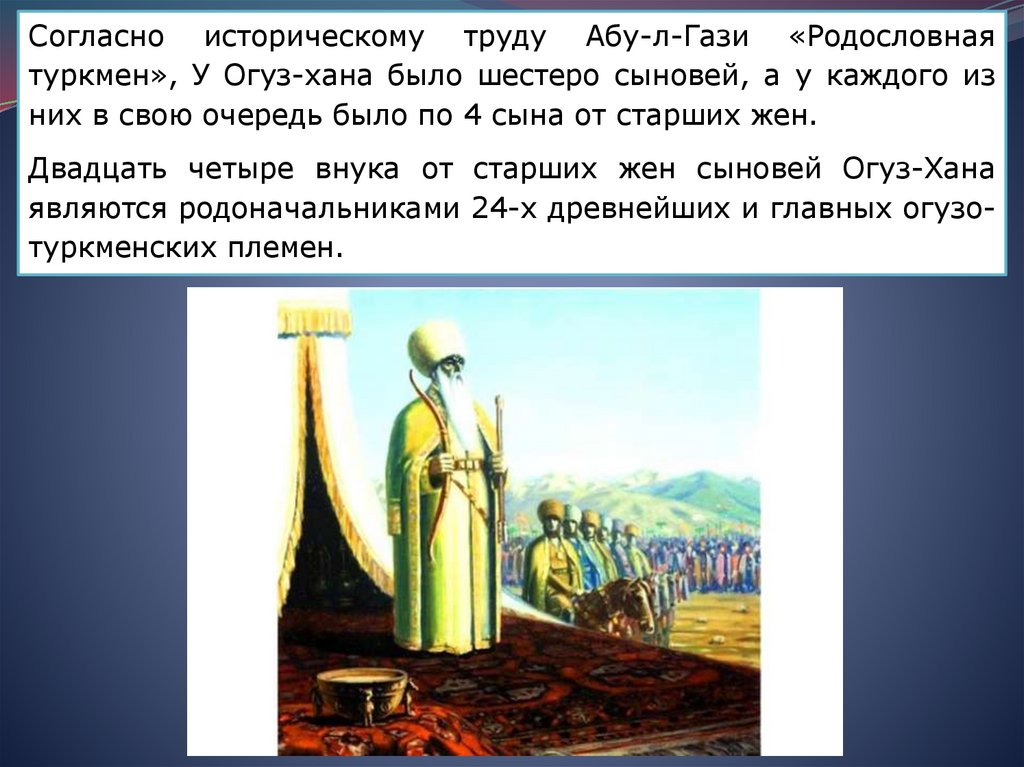 Согласно историческому труду Абу-л-Гази «Родословная туркмен», У Огуз-хана было шестеро сыновей, а у каждого из них в свою очередь было по 4 сына от старших жен.

Двадцать четыре внука от старших жен сыновей Огуз-Хана являются родоначальниками 24-х древнейших и главных огузо-туркменских племен.